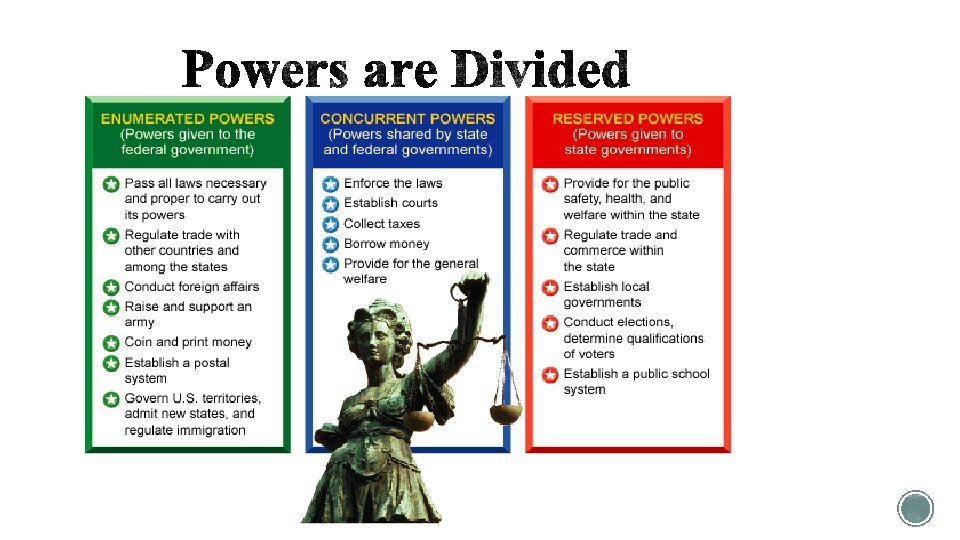 Powers are Divided

ENUMERATED POWERS
(Powers given to the federal government)

Pass all laws necessary and proper to carry out its powers
Regulate trade with other countries and among the states
Conduct foreign affairs
Raise and support an army
Coin and print money
Establish a postal system
Govern U.S. territories, admit new states, and regulate immigration

CONCURRENT POWERS
(Powers shared by state and federal governments)

Enforce the laws
Establish courts
Collect taxes
Borrow money
Provide for the general welfare

RESERVED POWERS
(Powers given to state governments)

Provide for the public safety, health, and welfare within the state
Regulate trade and commerce within the state
Establish local governments
Conduct elections, determine qualifications of voters
Establish a public school system